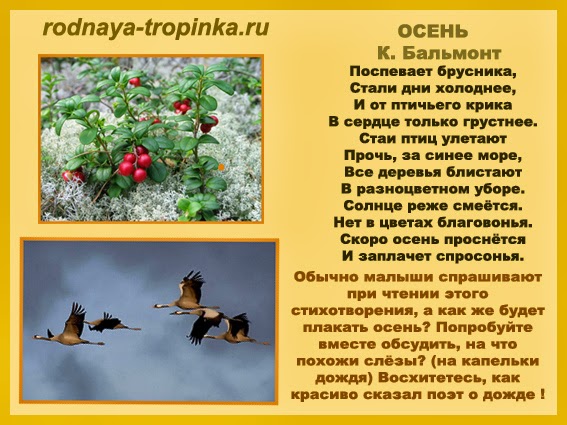 rodnaya-tropinka.ru

ОСЕНЬ
К. Бальмонт

Поспевает брусника,
Стали дни холоднее,
И от птичьего крика
В сердце только грустнее.
Стаи птиц улетают
Прочь, за синее море,
Все деревья блистают
В разноцветном уборе.
Солнце реже смеётся.
Нет в цветах благовонья.
Скоро осень проснётся
И заплачет спросонья.

Обычно малыши спрашивают при чтении этого стихотворения, а как же будет плакать осень? Попробуйте вместе обсудить, на что похожи слёзы? (на капельки дождя) Восхитетесь, как красиво сказал поэт о дожде !